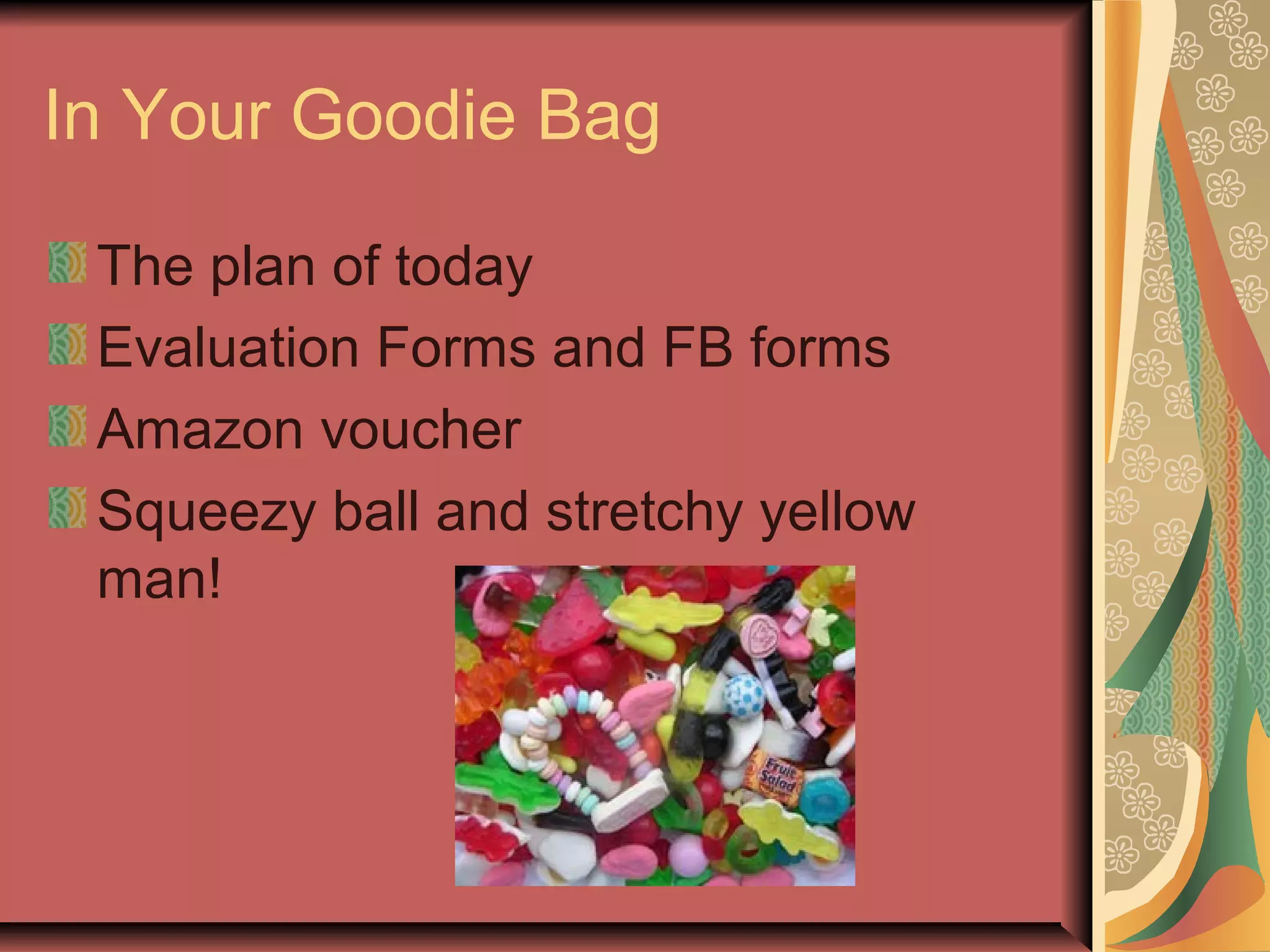 In Your Goodie Bag

The plan of today

Evaluation Forms and FB forms

Amazon voucher

Squeezy ball and stretchy yellow man!

Fruit Salad